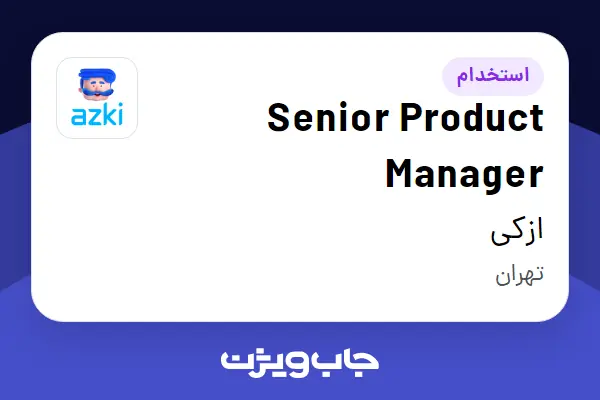 azki

استخدام

Senior Product Manager

ازکی

تهران

جاب ویژن